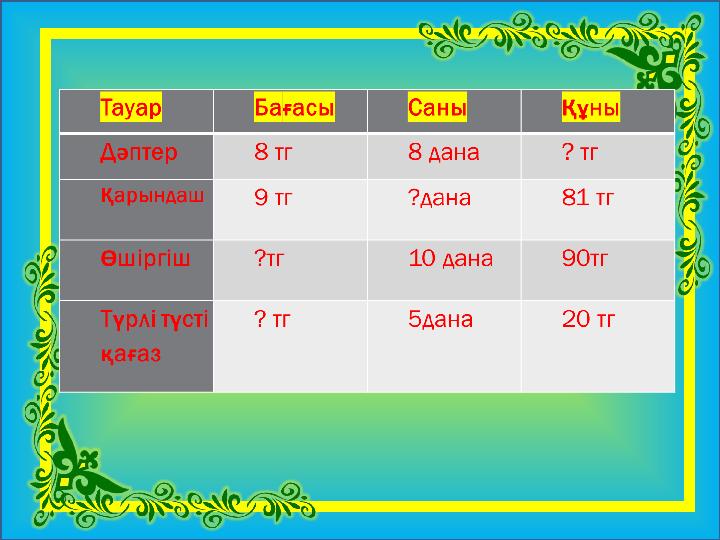 | Тауар | Бағасы | Саны | Құны |
|---|---|---|---|
| Дәптер | 8 тг | 8 дана | ? тг |
| Қарындаш | 9 тг | ?дана | 81 тг |
| Өшіргіш | ?тг | 10 дана | 90тг |
| Түрлі түсті қағаз | ? тг | 5дана | 20 тг |